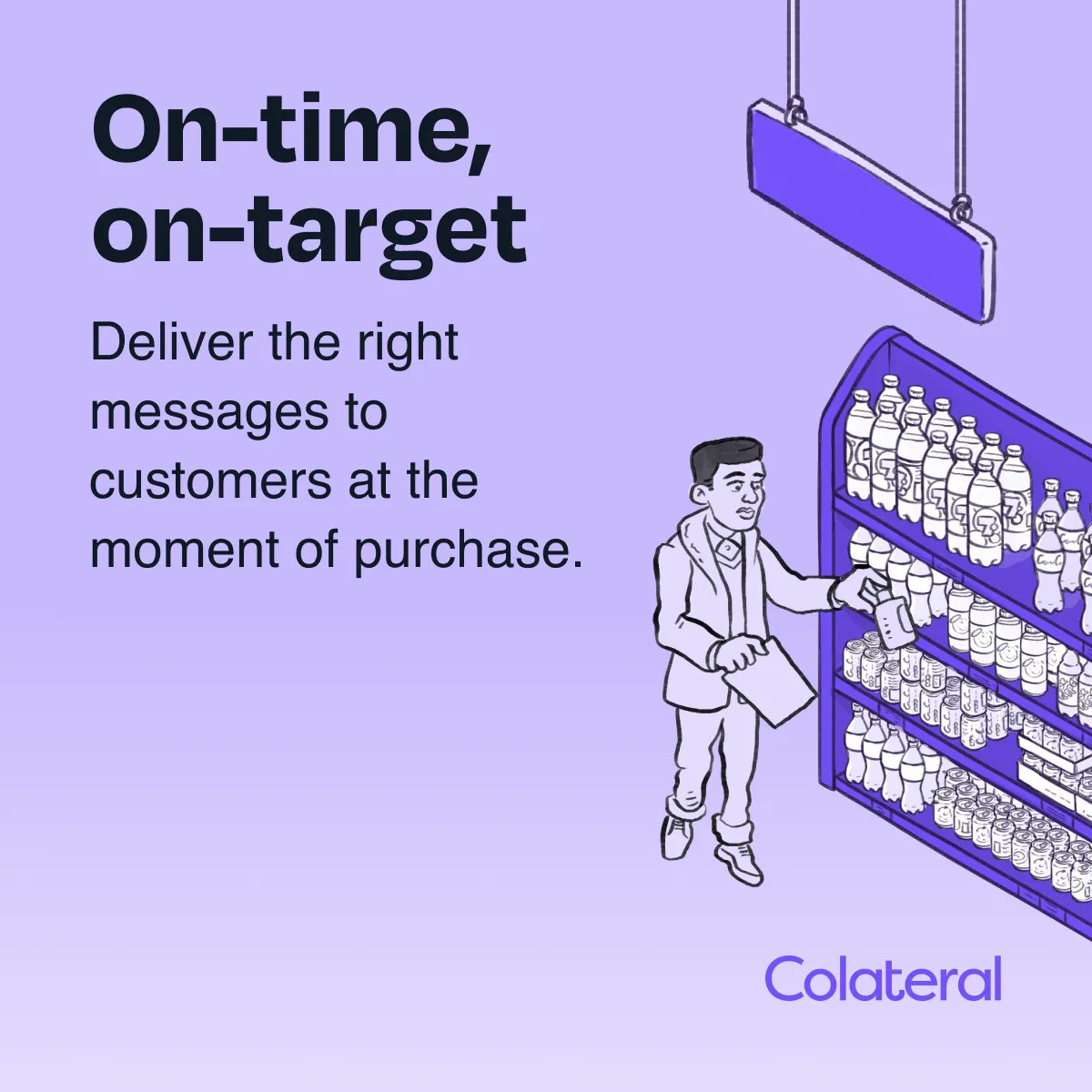 On-time, on-target

Deliver the right messages to customers at the moment of purchase.

Colateral